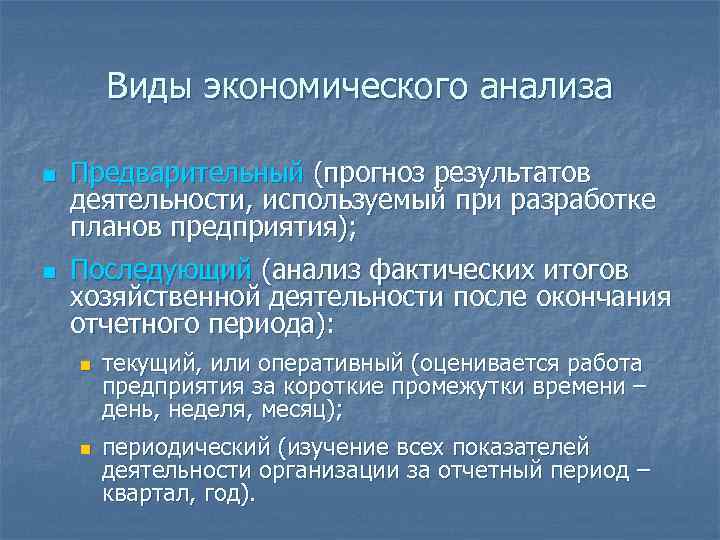 Виды экономического анализа

Предварительный (прогноз результатов деятельности, используемый при разработке планов предприятия);

Последующий (анализ фактических итогов хозяйственной деятельности после окончания отчетного периода):

текущий, или оперативный (оценивается работа предприятия за короткие промежутки времени – день, неделя, месяц);

периодический (изучение всех показателей деятельности организации за отчетный период – квартал, год).